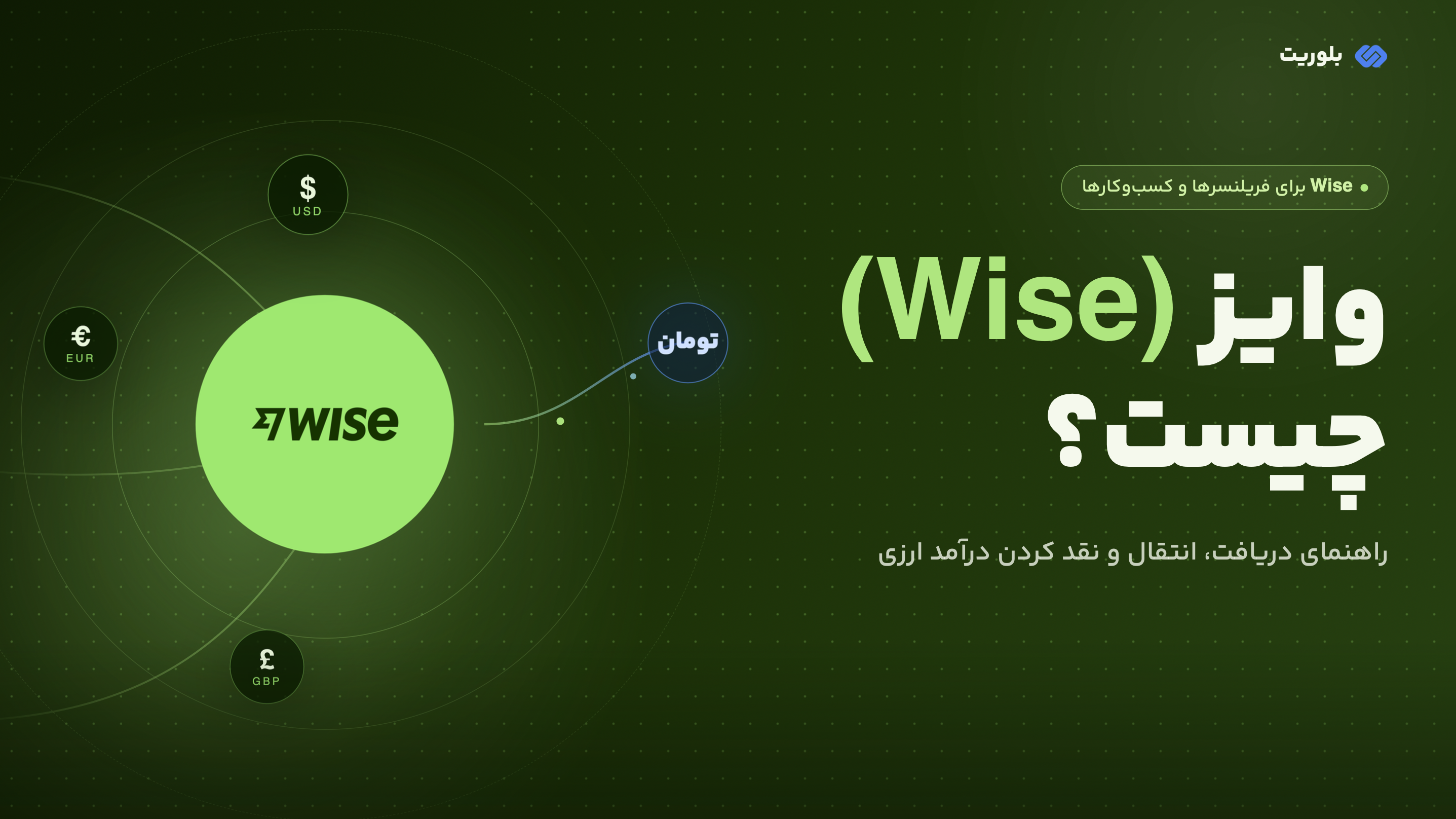 بلوریت

Wise برای فریلنسرها و کسب‌وکارها

وایز (Wise) چیست؟

راهنمای دریافت، انتقال و نقد کردن درآمد ارزی

$
USD

€
EUR

WISE

تومان

£
GBP